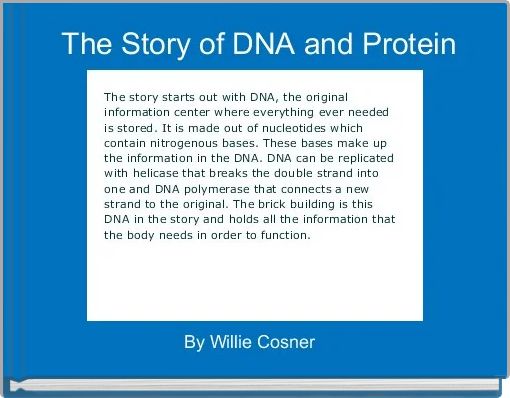 The Story of DNA and Protein

The story starts out with DNA, the original information center where everything ever needed is stored. It is made out of nucleotides which contain nitrogenous bases. These bases make up the information in the DNA. DNA can be replicated with helicase that breaks the double strand into one and DNA polymerase that connects a new strand to the original. The brick building is this DNA in the story and holds all the information that the body needs in order to function.

By Willie Cosner